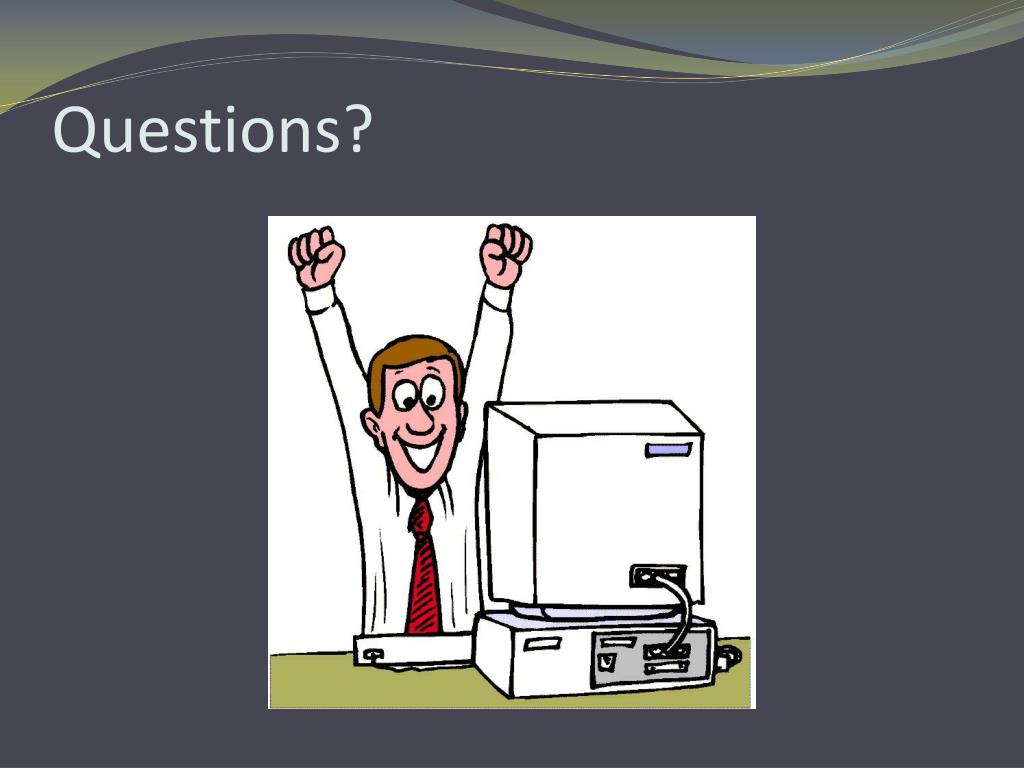 Questions?